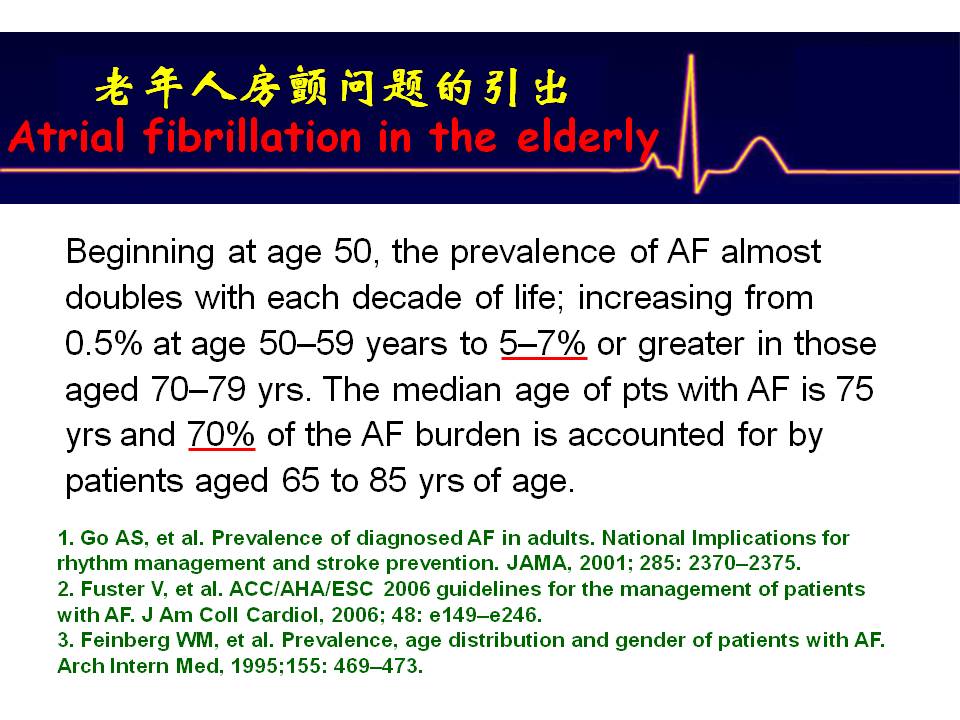 老年人房颤问题的引出
Atrial fibrillation in the elderly

Beginning at age 50, the prevalence of AF almost doubles with each decade of life; increasing from 0.5% at age 50–59 years to 5–7% or greater in those aged 70–79 yrs. The median age of pts with AF is 75 yrs and 70% of the AF burden is accounted for by patients aged 65 to 85 yrs of age.

1. Go AS, et al. Prevalence of diagnosed AF in adults. National Implications for rhythm management and stroke prevention. JAMA, 2001; 285: 2370–2375.
2. Fuster V, et al. ACC/AHA/ESC 2006 guidelines for the management of patients with AF. J Am Coll Cardiol, 2006; 48: e149–e246.
3. Feinberg WM, et al. Prevalence, age distribution and gender of patients with AF. Arch Intern Med, 1995;155: 469–473.